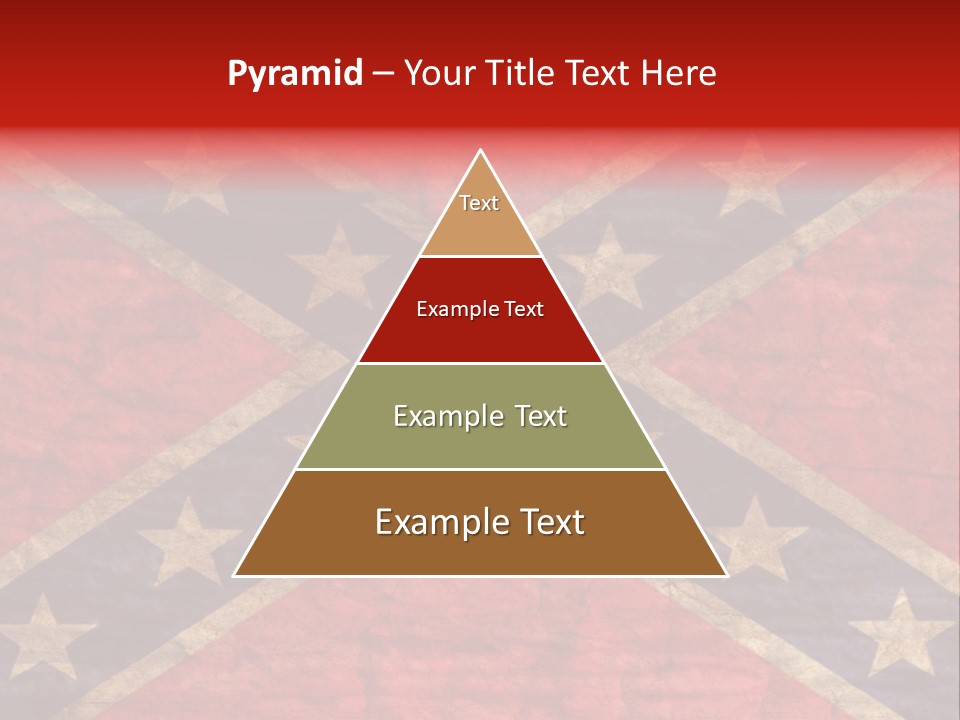 Pyramid – Your Title Text Here

Text

Example Text

Example Text

Example Text